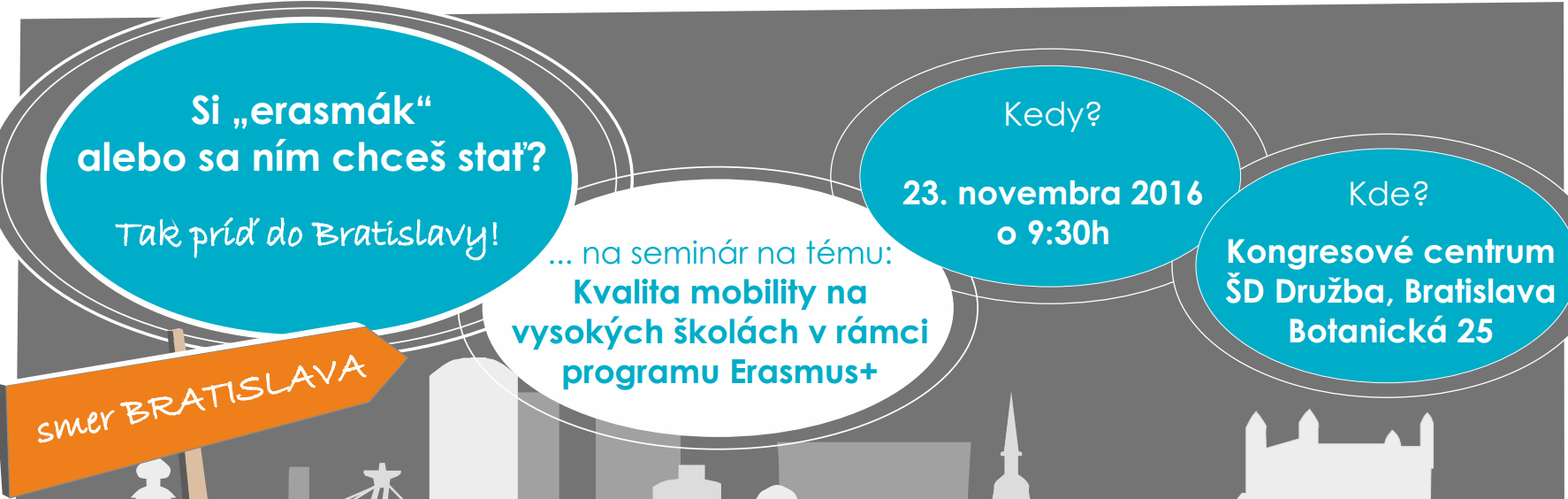 Si „erasmák“ alebo sa ním chceš stať?

Tak príď do Bratislavy!

smer BRATISLAVA

... na seminár na tému:
Kvalita mobility na vysokých školách v rámci programu Erasmus+

Kedy?

23. novembra 2016 o 9:30h

Kde?

Kongresové centrum ŠD Družba, Bratislava Botanická 25